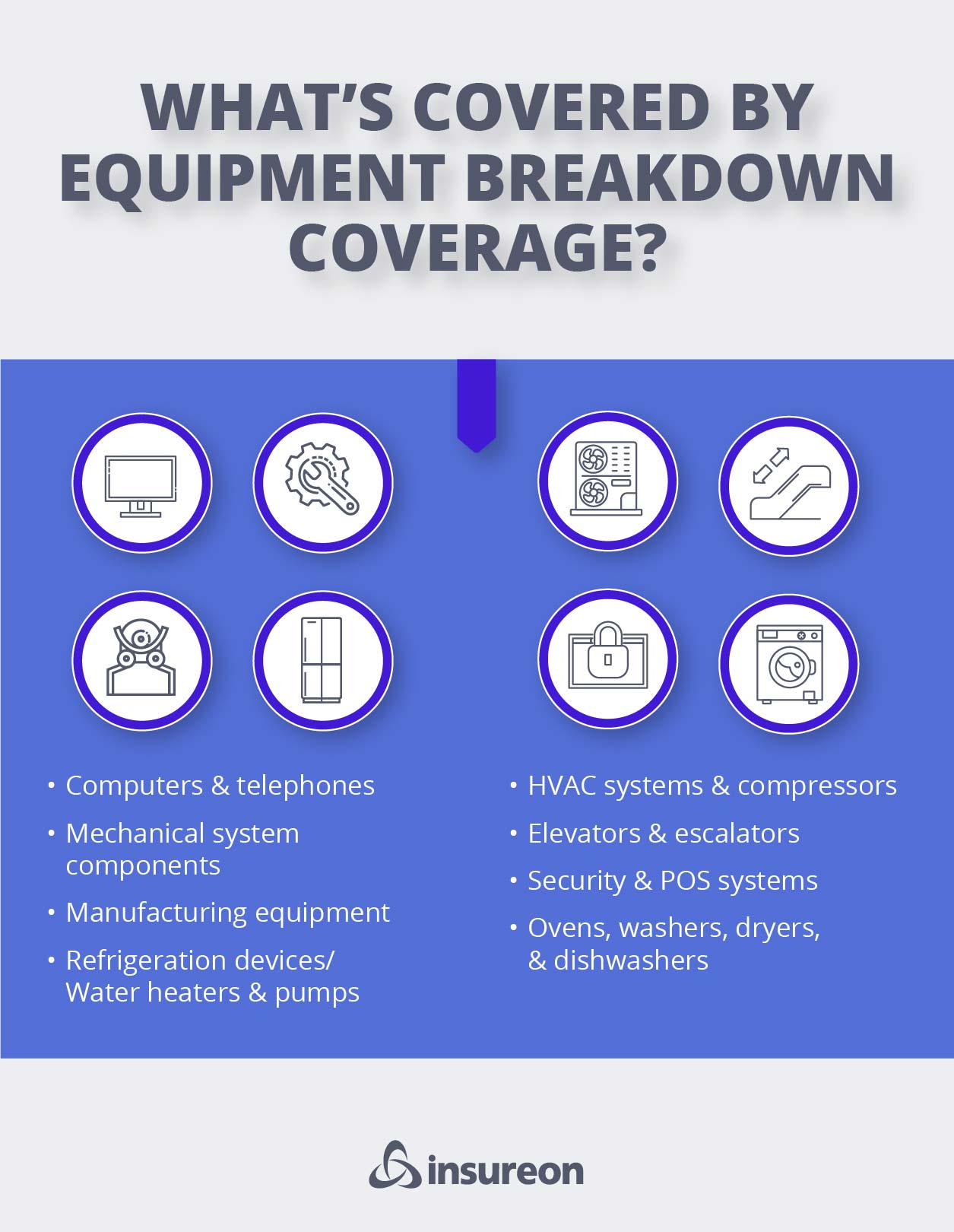 WHAT'S COVERED BY EQUIPMENT BREAKDOWN COVERAGE?

• Computers & telephones
• Mechanical system components
• Manufacturing equipment
• Refrigeration devices/ Water heaters & pumps

• HVAC systems & compressors
• Elevators & escalators
• Security & POS systems
• Ovens, washers, dryers, & dishwashers

insureon